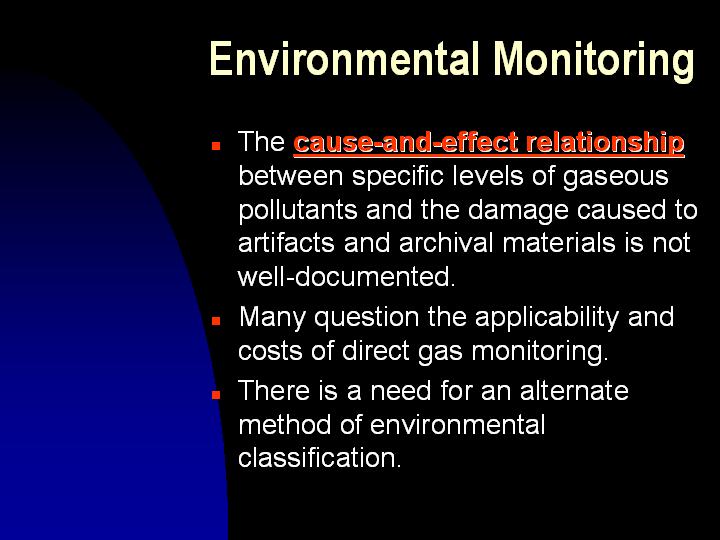 Environmental Monitoring

- The cause-and-effect relationship between specific levels of gaseous pollutants and the damage caused to artifacts and archival materials is not well-documented.
- Many question the applicability and costs of direct gas monitoring.
- There is a need for an alternate method of environmental classification.